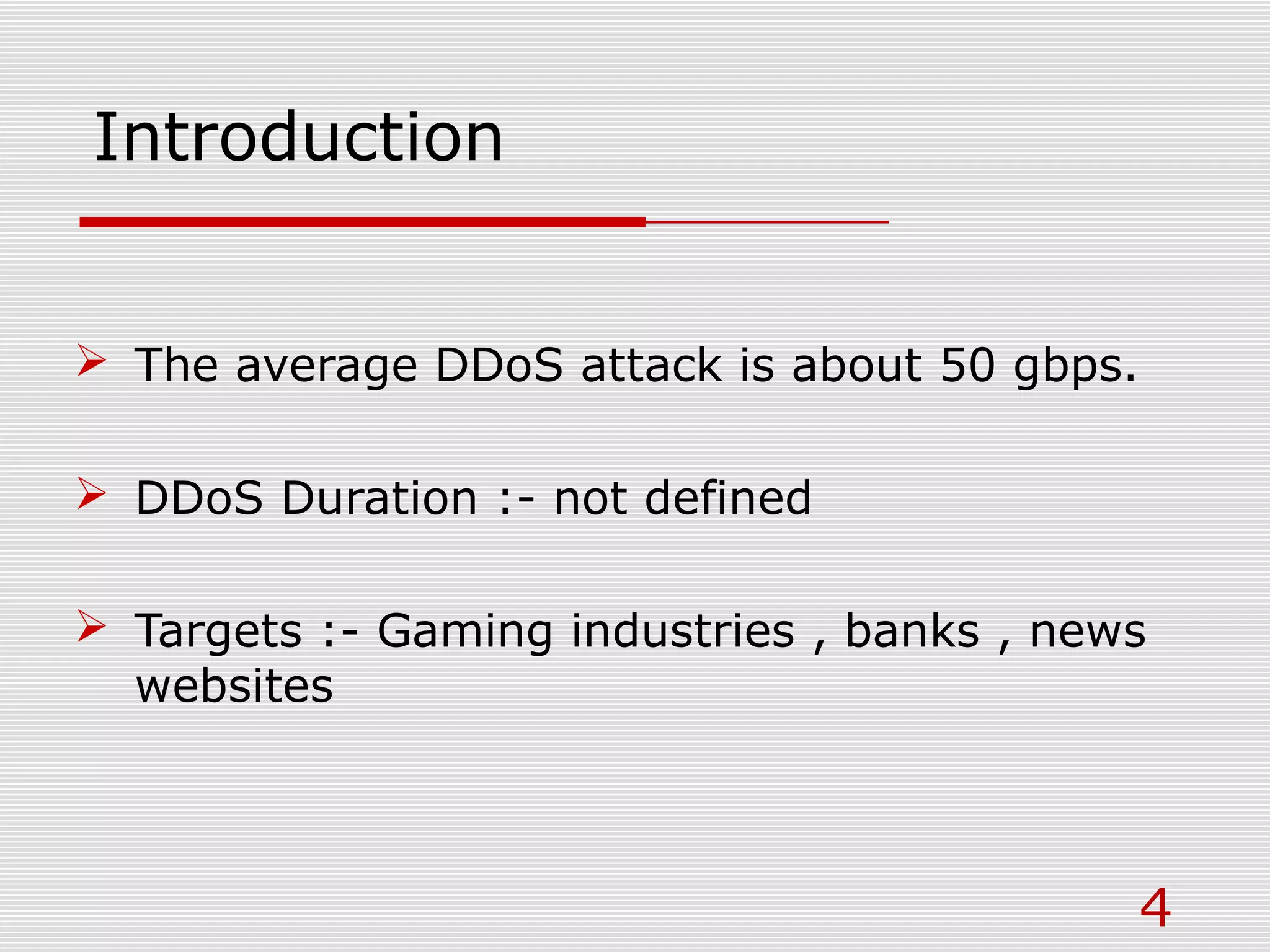 Introduction

➢ The average DDoS attack is about 50 gbps.

➢ DDoS Duration :- not defined

➢ Targets :- Gaming industries , banks , news websites

4